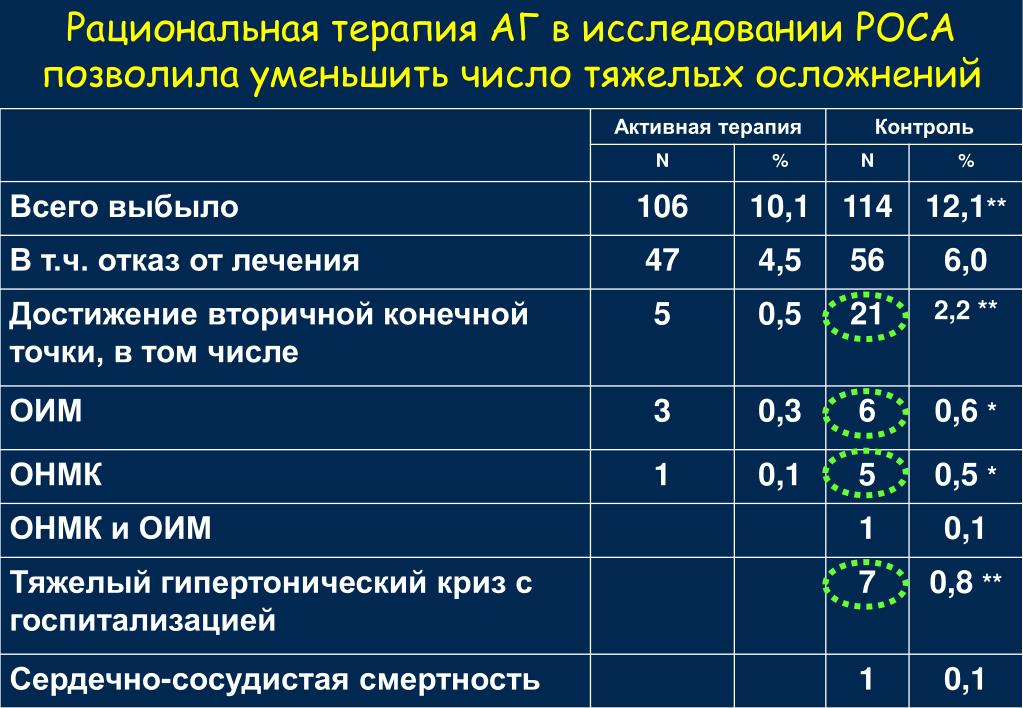 Рациональная терапия АГ в исследовании РОСА позволила уменьшить число тяжелых осложнений

| | Активная терапия | | Контроль | |
|---|---|---|---|---|
| | N | % | N | % |
| Всего выбыло | 106 | 10,1 | 114 | 12,1** |
| В т.ч. отказ от лечения | 47 | 4,5 | 56 | 6,0 |
| Достижение вторичной конечной точки, в том числе | 5 | 0,5 | 21 | 2,2 ** |
| ОИМ | 3 | 0,3 | 6 | 0,6 * |
| ОНМК | 1 | 0,1 | 5 | 0,5 * |
| ОНМК и ОИМ | | | 1 | 0,1 |
| Тяжелый гипертонический криз с госпитализацией | | | 7 | 0,8 ** |
| Сердечно-сосудистая смертность | | | 1 | 0,1 |